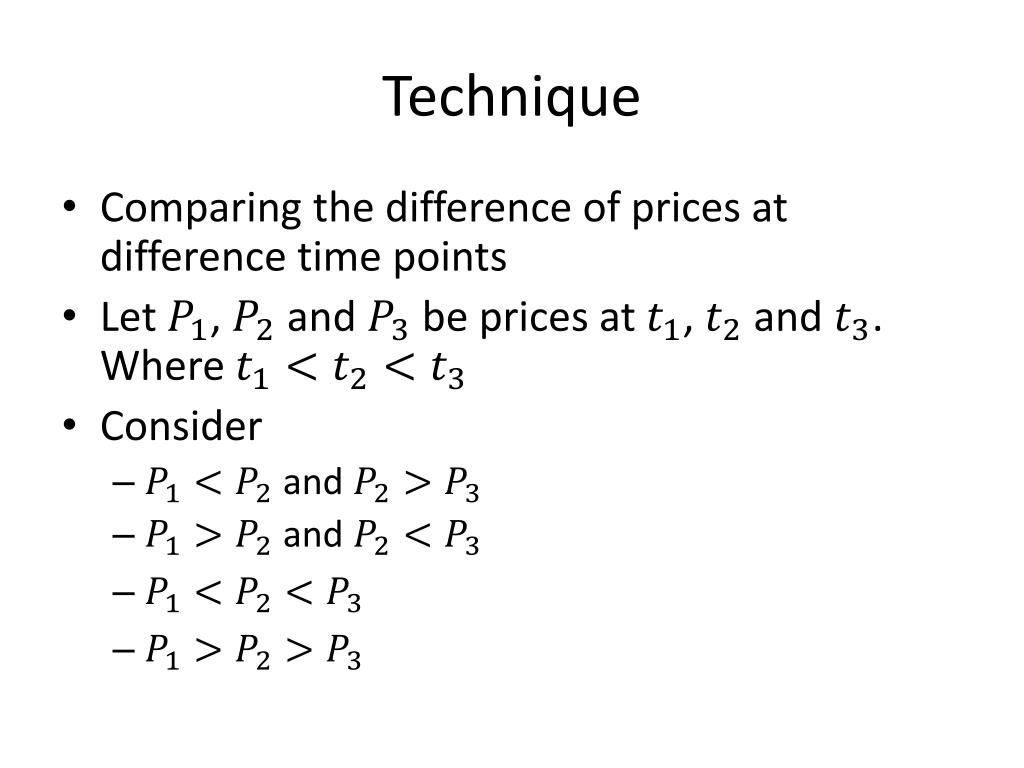 Technique

• Comparing the difference of prices at difference time points

• Let $P_1$, $P_2$ and $P_3$ be prices at $t_1$, $t_2$ and $t_3$. Where $t_1 < t_2 < t_3$

• Consider

– $P_1 < P_2$ and $P_2 > P_3$

– $P_1 > P_2$ and $P_2 < P_3$

– $P_1 < P_2 < P_3$

– $P_1 > P_2 > P_3$